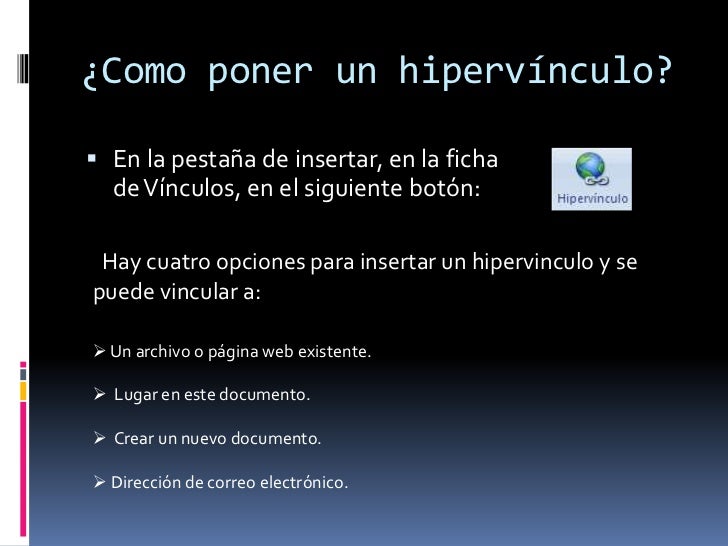 ¿Como poner un hipervínculo?

▪ En la pestaña de insertar, en la ficha de Vínculos, en el siguiente botón:

Hipervínculo

Hay cuatro opciones para insertar un hipervinculo y se puede vincular a:

➢ Un archivo o página web existente.

➢ Lugar en este documento.

➢ Crear un nuevo documento.

➢ Dirección de correo electrónico.